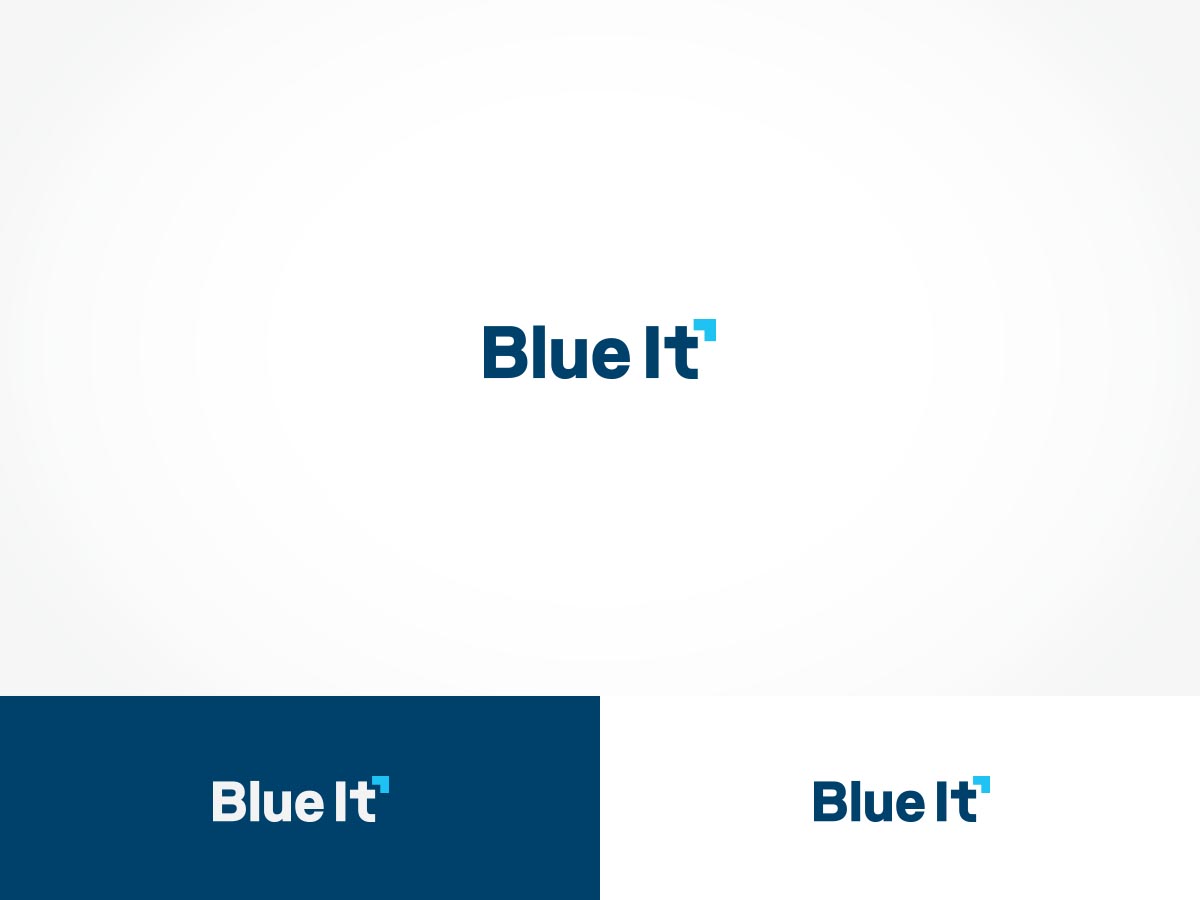 Blue It

Blue It

Blue It